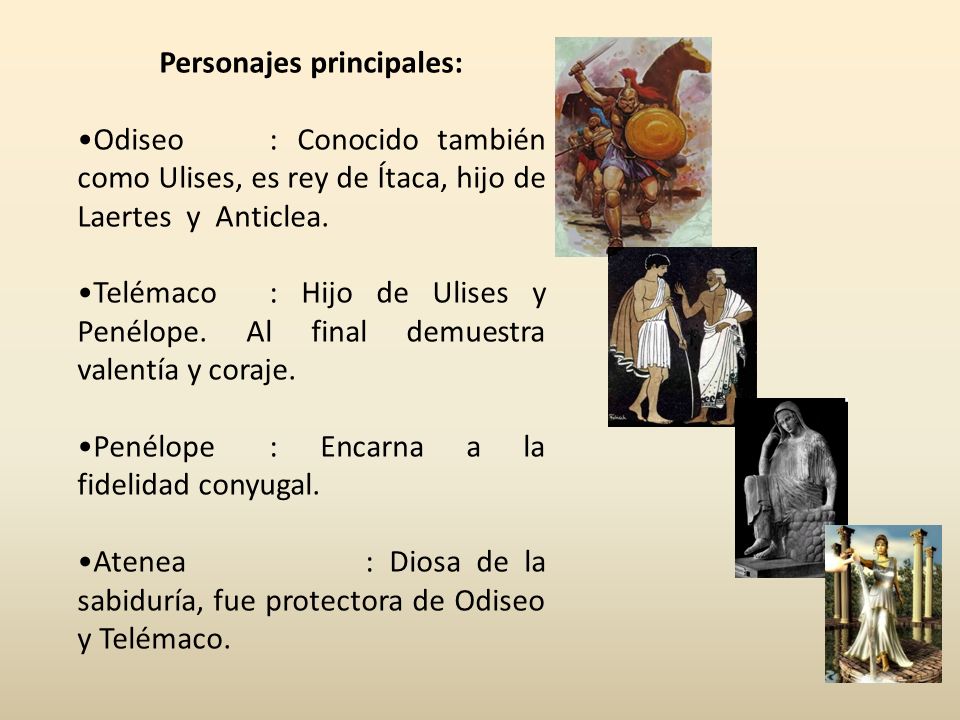 Personajes principales:

•Odiseo : Conocido también como Ulises, es rey de Ítaca, hijo de Laertes y Anticlea.

•Telémaco : Hijo de Ulises y Penélope. Al final demuestra valentía y coraje.

•Penélope : Encarna a la fidelidad conyugal.

•Atenea : Diosa de la sabiduría, fue protectora de Odiseo y Telémaco.